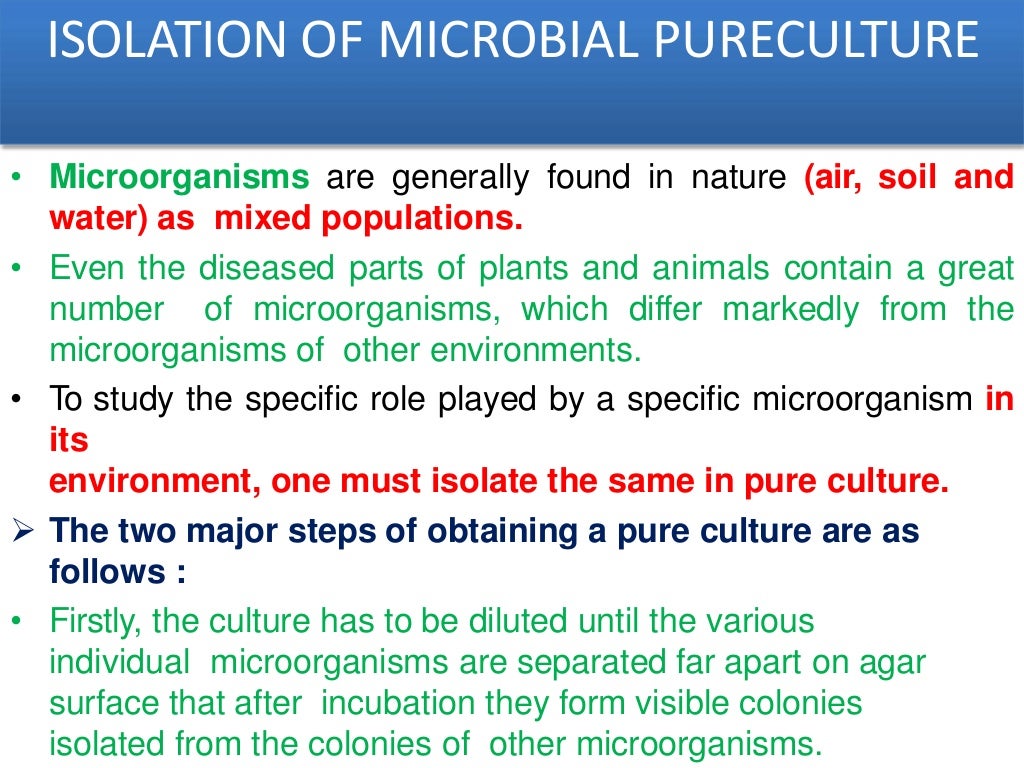 ISOLATION OF MICROBIAL PURECULTURE

• Microorganisms are generally found in nature (air, soil and water) as mixed populations.

• Even the diseased parts of plants and animals contain a great number of microorganisms, which differ markedly from the microorganisms of other environments.

• To study the specific role played by a specific microorganism in its
environment, one must isolate the same in pure culture.

➢ The two major steps of obtaining a pure culture are as follows :

• Firstly, the culture has to be diluted until the various individual microorganisms are separated far apart on agar surface that after incubation they form visible colonies isolated from the colonies of other microorganisms.